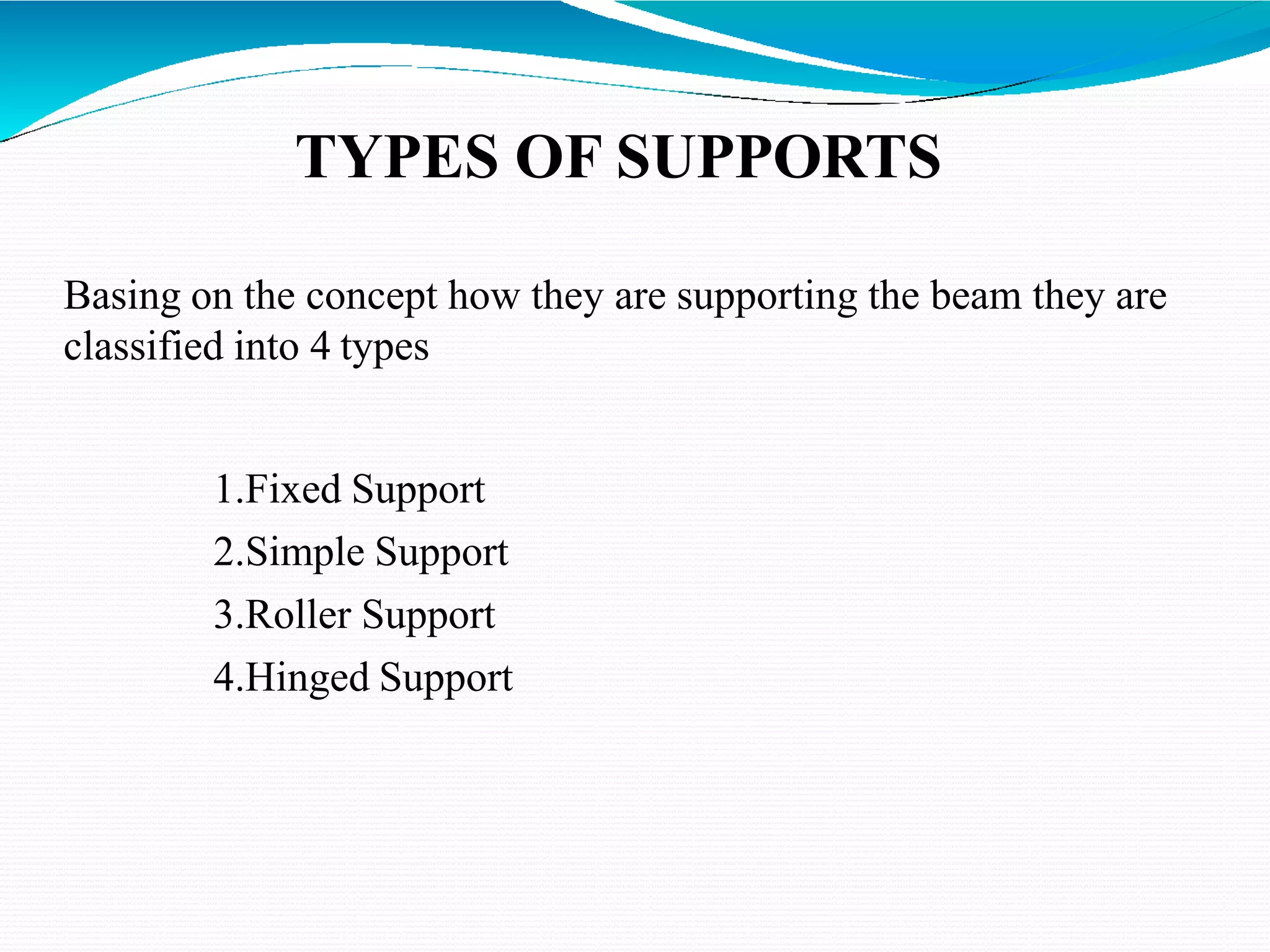 TYPES OF SUPPORTS

Basing on the concept how they are supporting the beam they are classified into 4 types

1.Fixed Support
2.Simple Support
3.Roller Support
4.Hinged Support